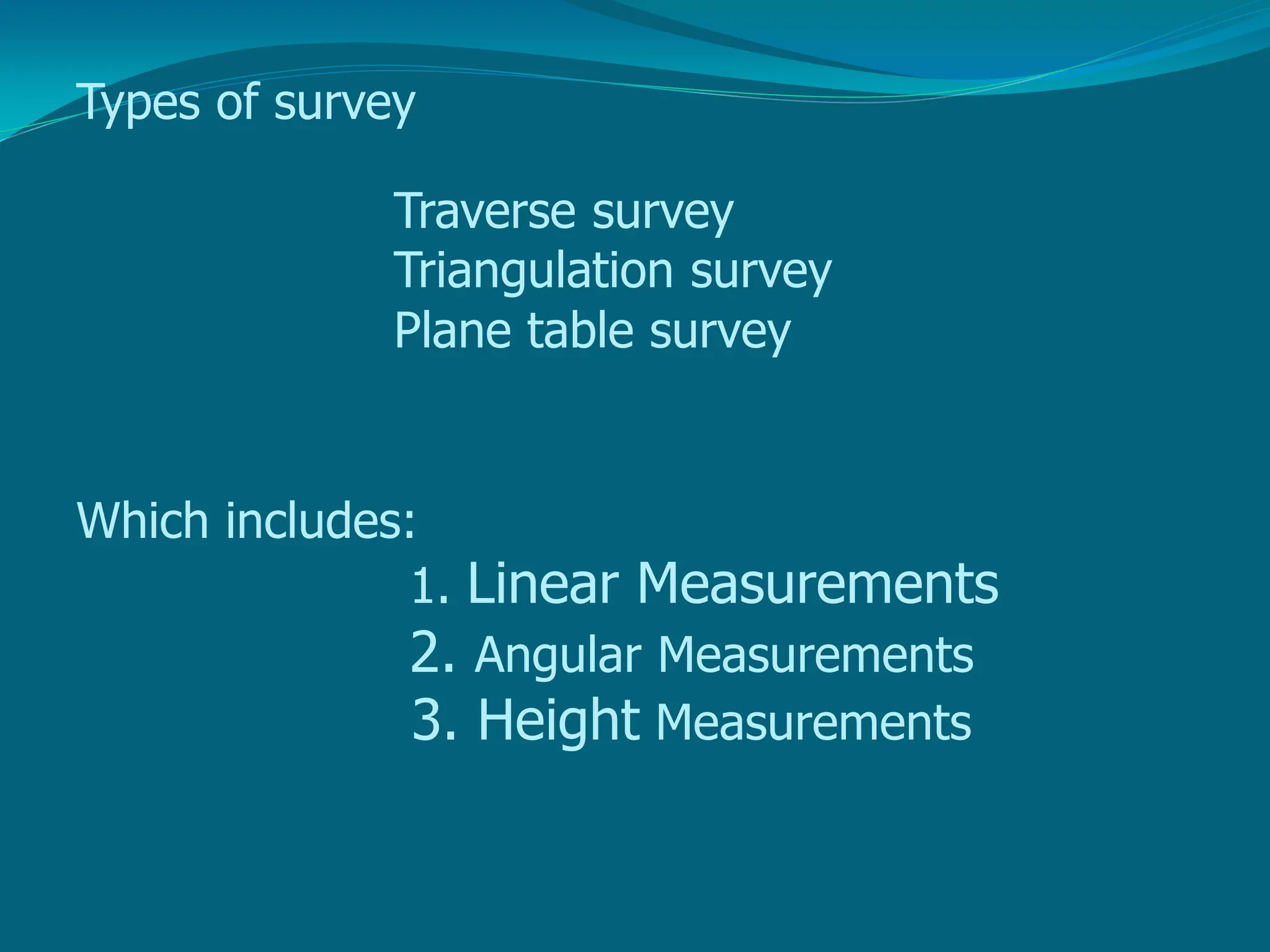 Types of survey

Traverse survey
Triangulation survey
Plane table survey

Which includes:
1. Linear Measurements
2. Angular Measurements
3. Height Measurements